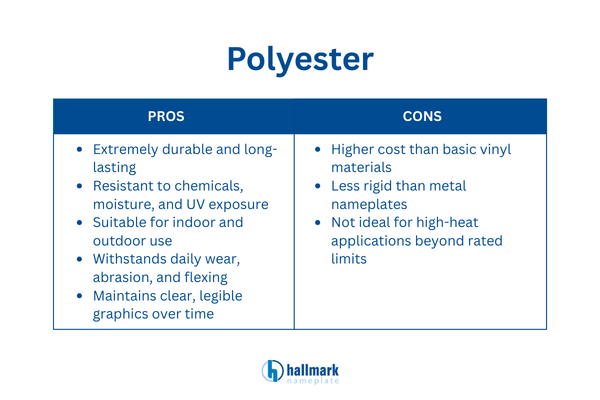 Polyester

| PROS | CONS |
|---|---|
| • Extremely durable and long-lasting<br>• Resistant to chemicals, moisture, and UV exposure<br>• Suitable for indoor and outdoor use<br>• Withstands daily wear, abrasion, and flexing<br>• Maintains clear, legible graphics over time | • Higher cost than basic vinyl materials<br>• Less rigid than metal nameplates<br>• Not ideal for high-heat applications beyond rated limits |

hallmark nameplate